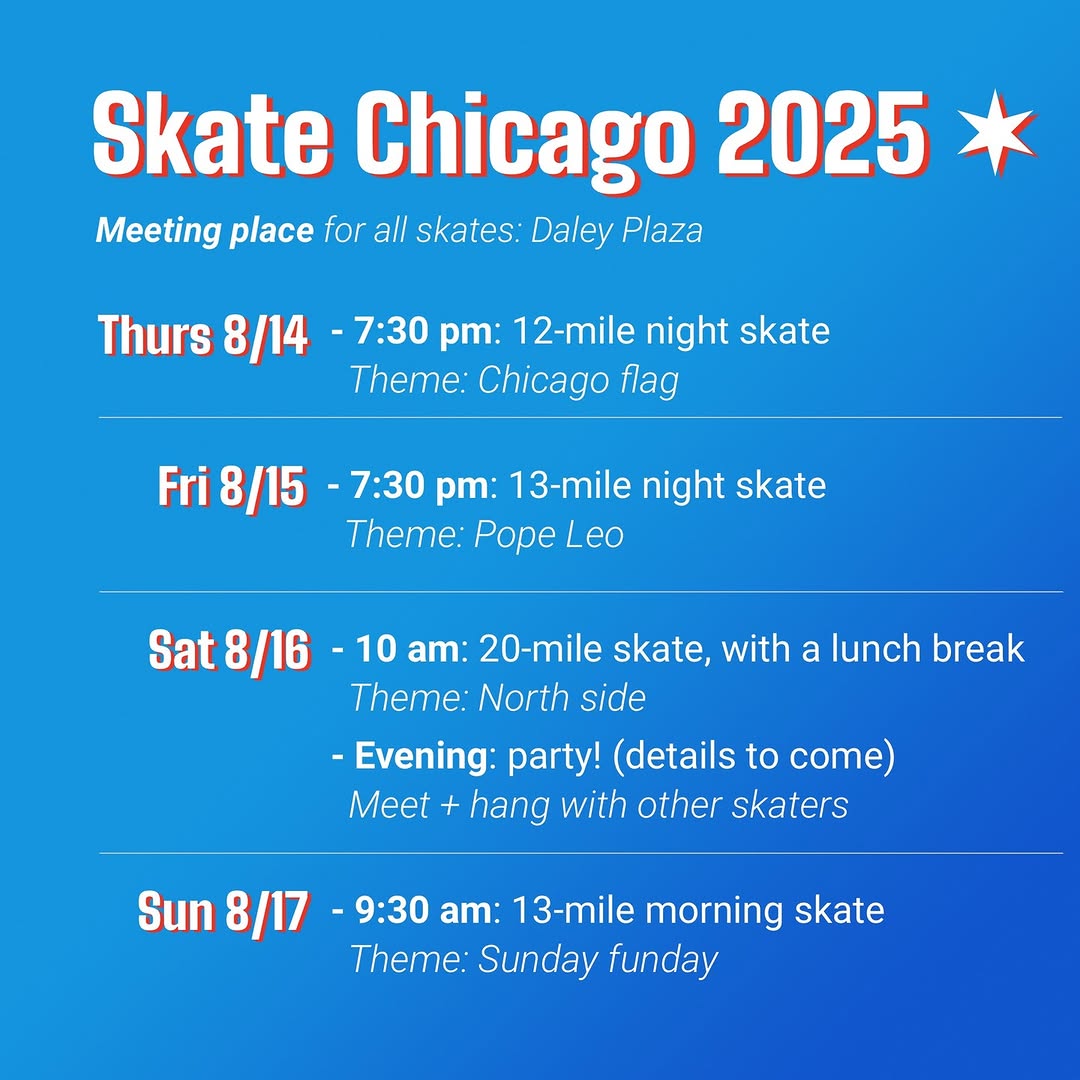 Skate Chicago 2025

Meeting place for all skates: Daley Plaza

Thurs 8/14 - 7:30 pm: 12-mile night skate
Theme: Chicago flag

Fri 8/15 - 7:30 pm: 13-mile night skate
Theme: Pope Leo

Sat 8/16 - 10 am: 20-mile skate, with a lunch break
Theme: North side

- Evening: party! (details to come)
Meet + hang with other skaters

Sun 8/17 - 9:30 am: 13-mile morning skate
Theme: Sunday funday